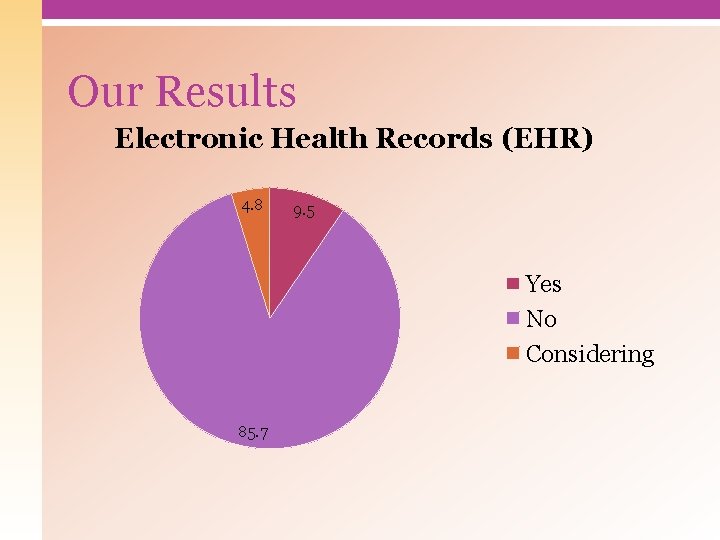 Our Results

Electronic Health Records (EHR)

4.8
9.5
85.7

Yes
No
Considering